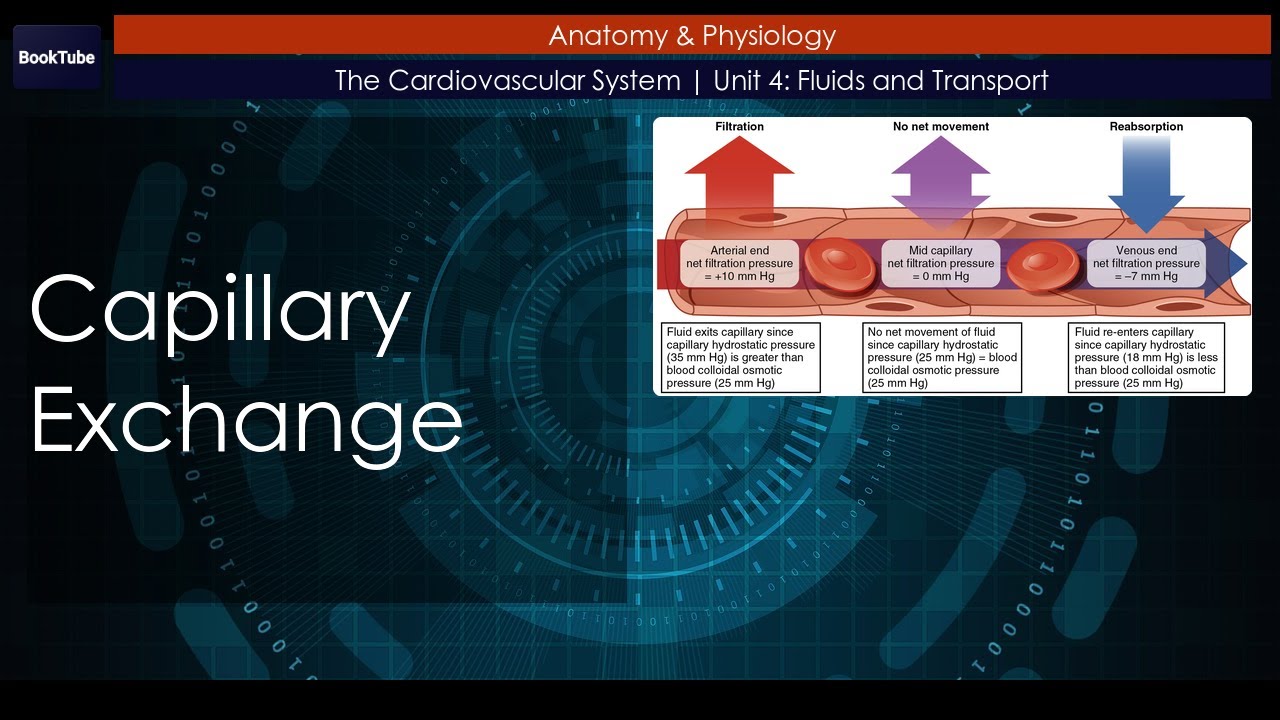 BookTube

Anatomy & Physiology

The Cardiovascular System | Unit 4: Fluids and Transport

Capillary Exchange

Filtration

No net movement

Reabsorption

Arterial end net filtration pressure = +10 mm Hg

Mid capillary net filtration pressure = 0 mm Hg

Venous end net filtration pressure = –7 mm Hg

Fluid exits capillary since capillary hydrostatic pressure (35 mm Hg) is greater than blood colloidal osmotic pressure (25 mm Hg)

No net movement of fluid since capillary hydrostatic pressure (25 mm Hg) = blood colloidal osmotic pressure (25 mm Hg)

Fluid re-enters capillary since capillary hydrostatic pressure (18 mm Hg) is less than blood colloidal osmotic pressure (25 mm Hg)